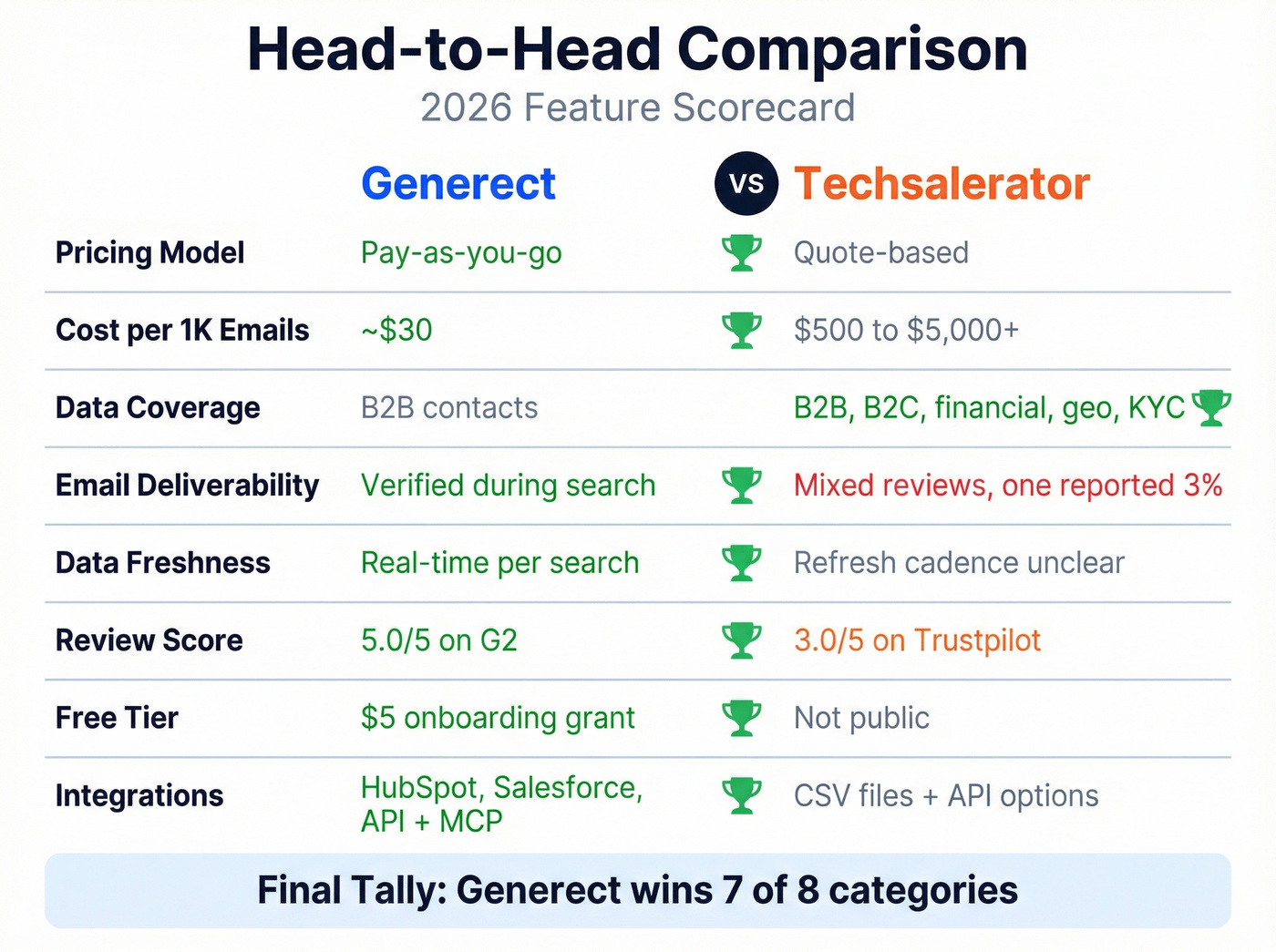 Head-to-Head Comparison
2026 Feature Scorecard

| | Generect | VS | Techsalerator |
|---|---|---|---|
| Pricing Model | Pay-as-you-go | | Quote-based |
| Cost per 1K Emails | ~$30 | | $500 to $5,000+ |
| Data Coverage | B2B contacts | | B2B, B2C, financial, geo, KYC |
| Email Deliverability | Verified during search | | Mixed reviews, one reported 3% |
| Data Freshness | Real-time per search | | Refresh cadence unclear |
| Review Score | 5.0/5 on G2 | | 3.0/5 on Trustpilot |
| Free Tier | $5 onboarding grant | | Not public |
| Integrations | HubSpot, Salesforce, API + MCP | | CSV files + API options |

Final Tally: Generect wins 7 of 8 categories